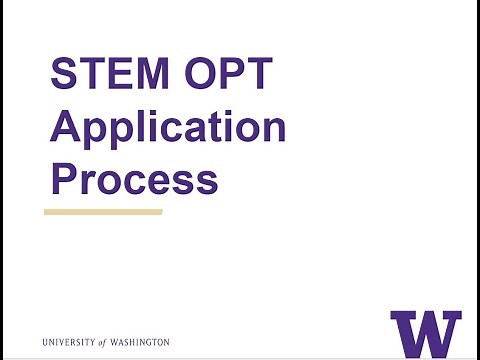 STEM OPT Application Process

UNIVERSITY of WASHINGTON

W